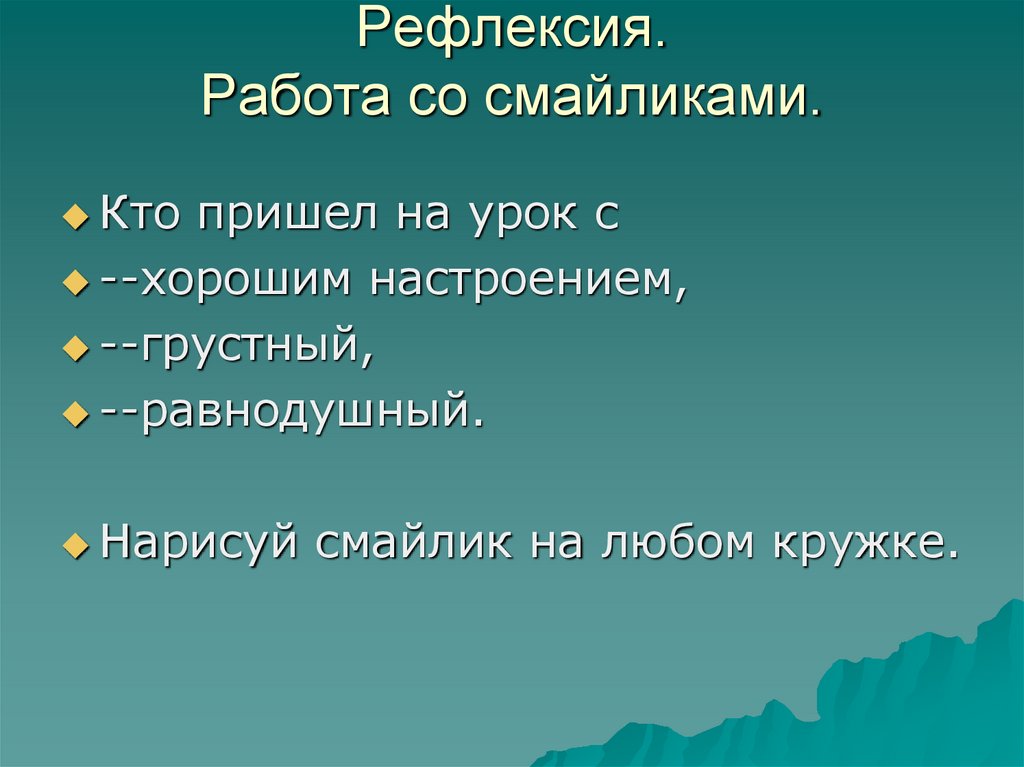 Рефлексия.
Работа со смайликами.

Кто пришел на урок с
--хорошим настроением,
--грустный,
--равнодушный.

Нарисуй смайлик на любом кружке.